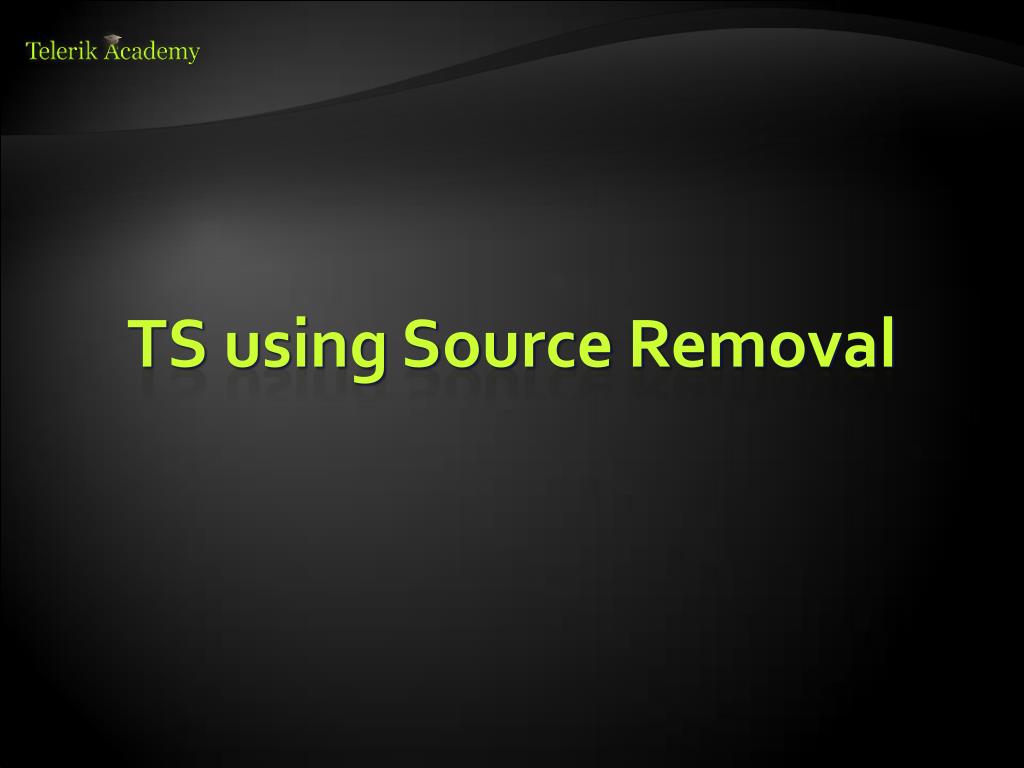 Telerik Academy

TS using Source Removal